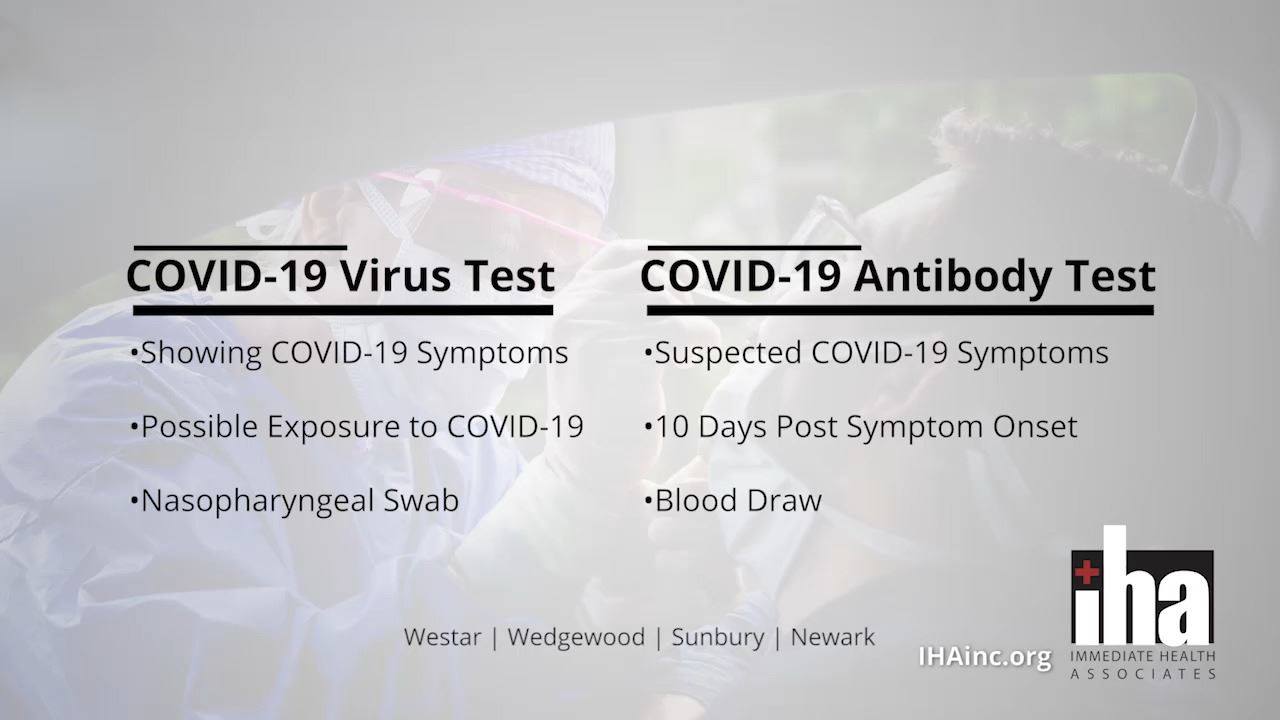 COVID-19 Virus Test

•Showing COVID-19 Symptoms

•Possible Exposure to COVID-19

•Nasopharyngeal Swab

COVID-19 Antibody Test

•Suspected COVID-19 Symptoms

•10 Days Post Symptom Onset

•Blood Draw

Westar | Wedgewood | Sunbury | Newark

IHAinc.org

iha
IMMEDIATE HEALTH
ASSOCIATES